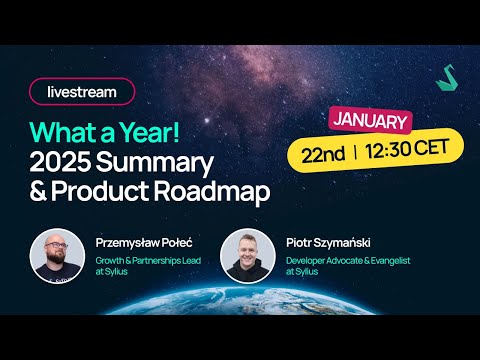 livestream

What a Year!
2025 Summary
& Product Roadmap

JANUARY
22nd | 12:30 CET

Przemysław Połeć
Growth & Partnerships Lead at Sylius

Piotr Szymański
Developer Advocate & Evangelist at Sylius